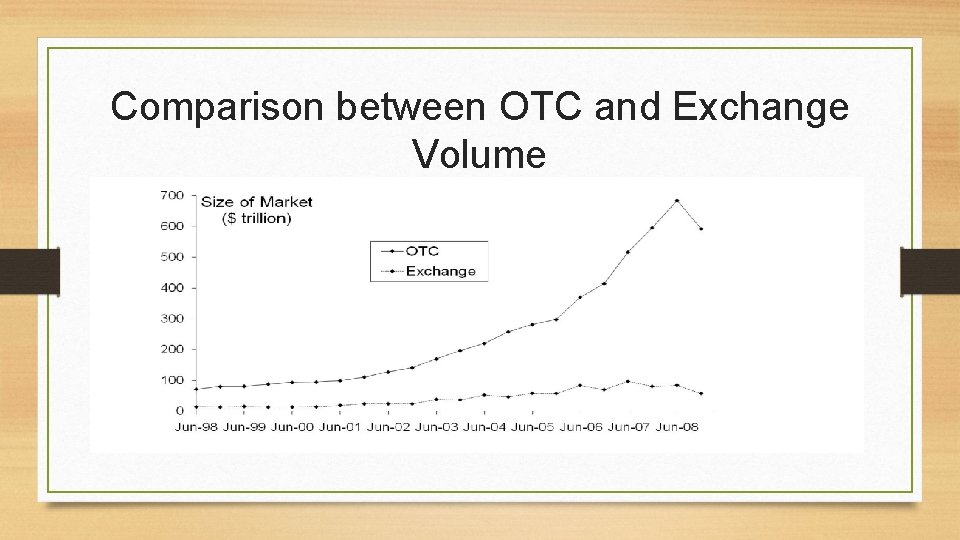 Comparison between OTC and Exchange Volume

Size of Market
($ trillion)

OTC
Exchange

700
600
500
400
300
200
100
0

Jun-98 Jun-99 Jun-00 Jun-01 Jun-02 Jun-03 Jun-04 Jun-05 Jun-06 Jun-07 Jun-08